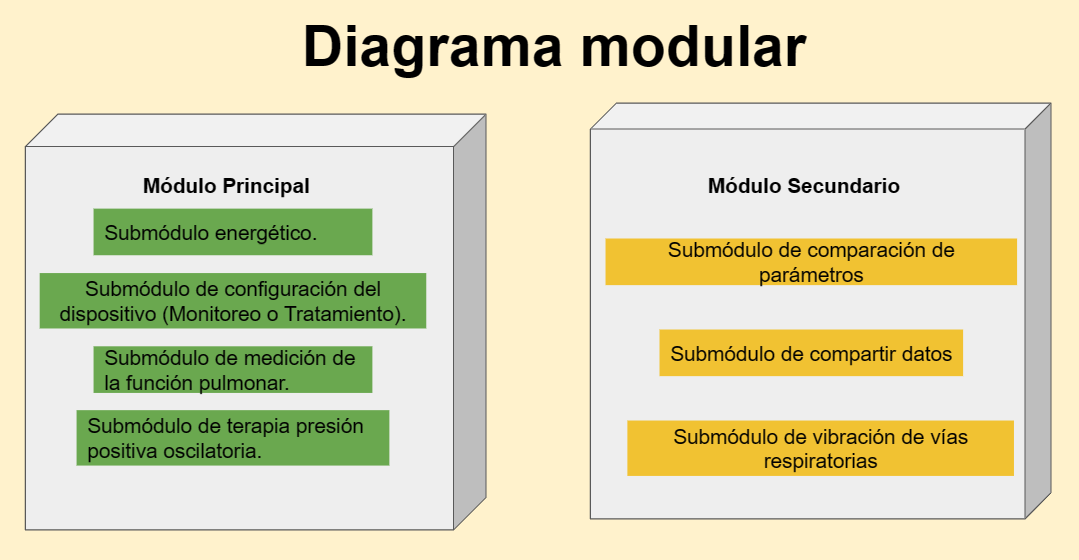 Diagrama modular

Módulo Principal

Submódulo energético.

Submódulo de configuración del dispositivo (Monitoreo o Tratamiento).

Submódulo de medición de la función pulmonar.

Submódulo de terapia presión positiva oscilatoria.

Módulo Secundario

Submódulo de comparación de parámetros

Submódulo de compartir datos

Submódulo de vibración de vías respiratorias